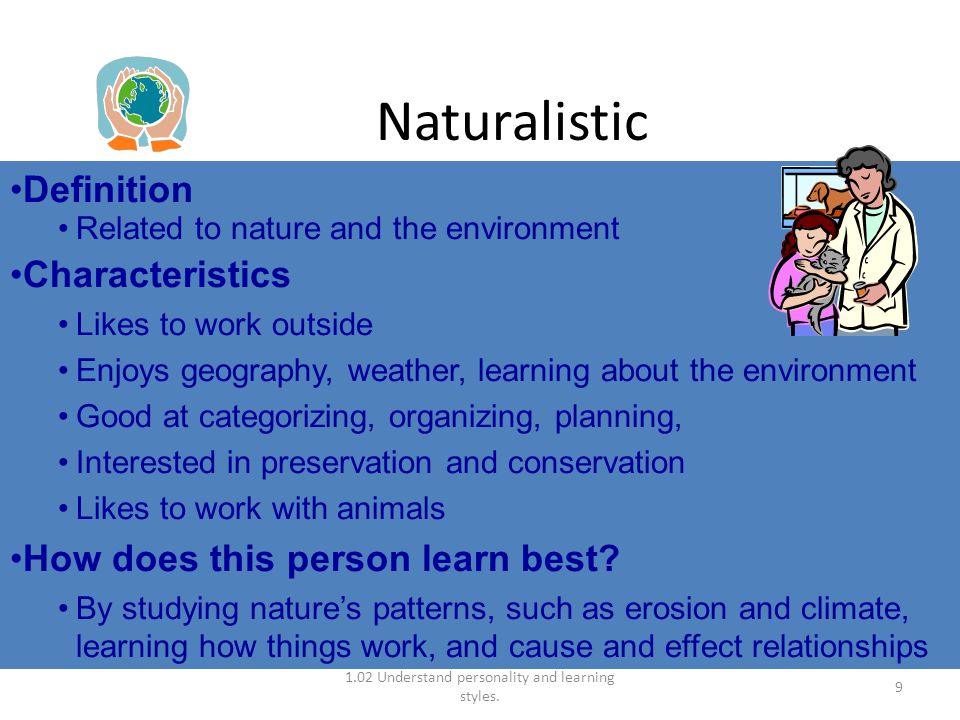 Naturalistic

•Definition
• Related to nature and the environment

•Characteristics
• Likes to work outside
• Enjoys geography, weather, learning about the environment
• Good at categorizing, organizing, planning,
• Interested in preservation and conservation
• Likes to work with animals

•How does this person learn best?
• By studying nature's patterns, such as erosion and climate, learning how things work, and cause and effect relationships

1.02 Understand personality and learning styles.

9